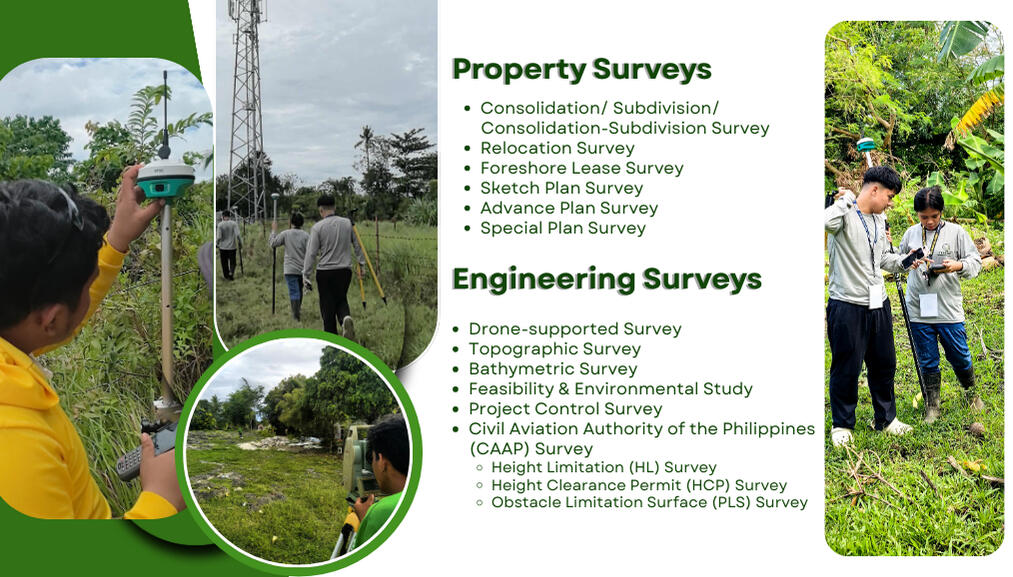 Property Surveys

- Consolidation/ Subdivision/ Consolidation-Subdivision Survey
- Relocation Survey
- Foreshore Lease Survey
- Sketch Plan Survey
- Advance Plan Survey
- Special Plan Survey

Engineering Surveys

- Drone-supported Survey
- Topographic Survey
- Bathymetric Survey
- Feasibility & Environmental Study
- Project Control Survey
- Civil Aviation Authority of the Philippines (CAAP) Survey
  - Height Limitation (HL) Survey
  - Height Clearance Permit (HCP) Survey
  - Obstacle Limitation Surface (PLS) Survey